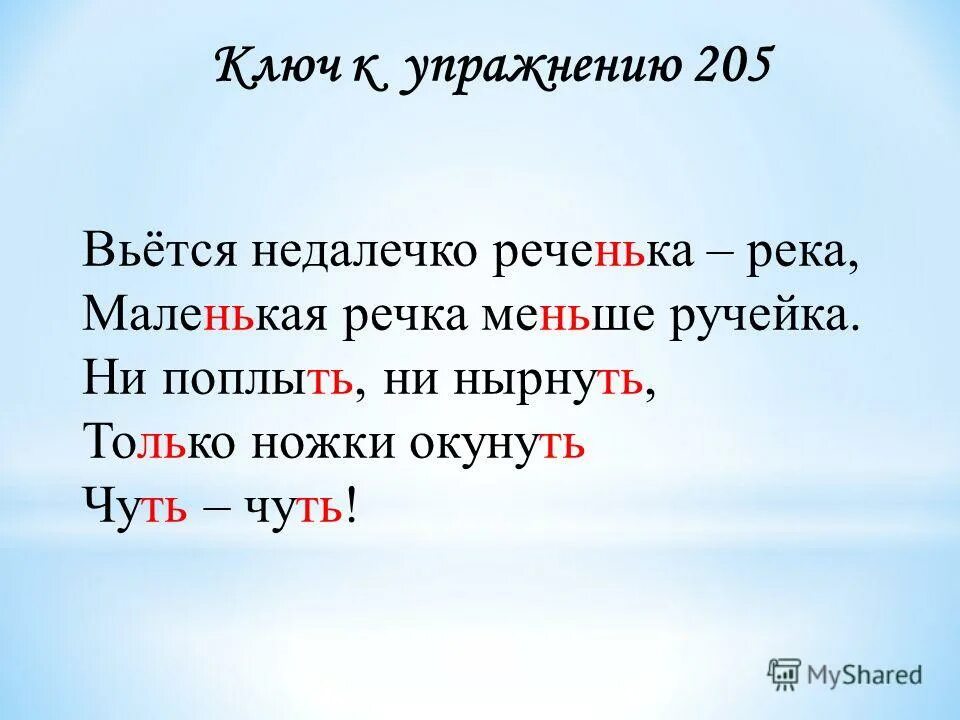 Ключ к упражнению 205

Вьётся недалечко реченька – река,
Маленькая речка меньше ручейка.
Ни поплыть, ни нырнуть,
Только ножки окунуть
Чуть – чуть!

MyShared